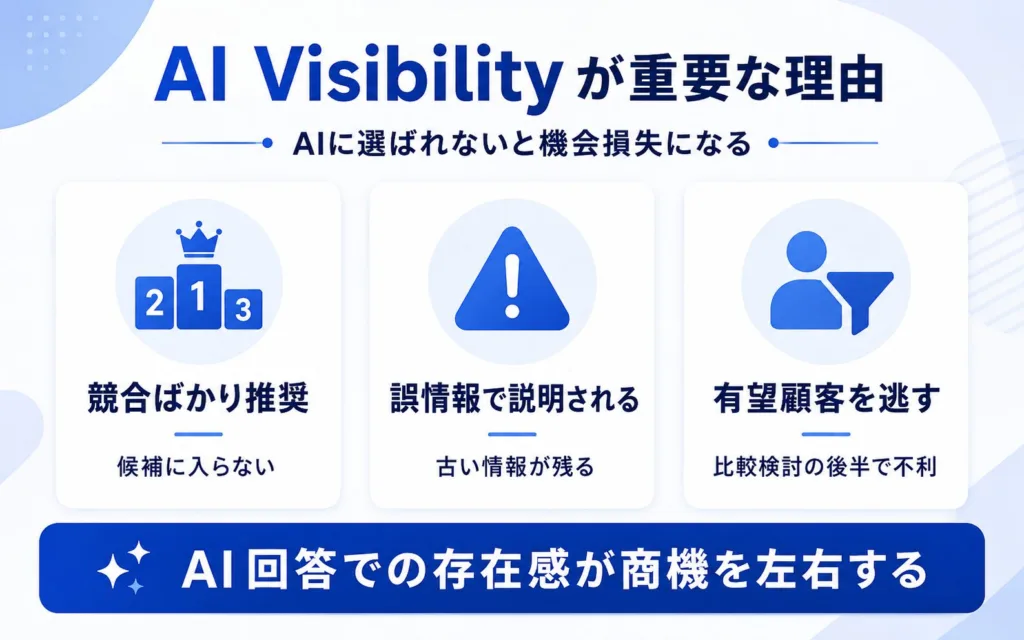 AI Visibilityが重要な理由

AIに選ばれないと機会損失になる

2 1 3

競合ばかり推奨

候補に入らない

誤情報で説明される

古い情報が残る

有望顧客を逃す

比較検討の後半で不利

AI回答での存在感が商機を左右する